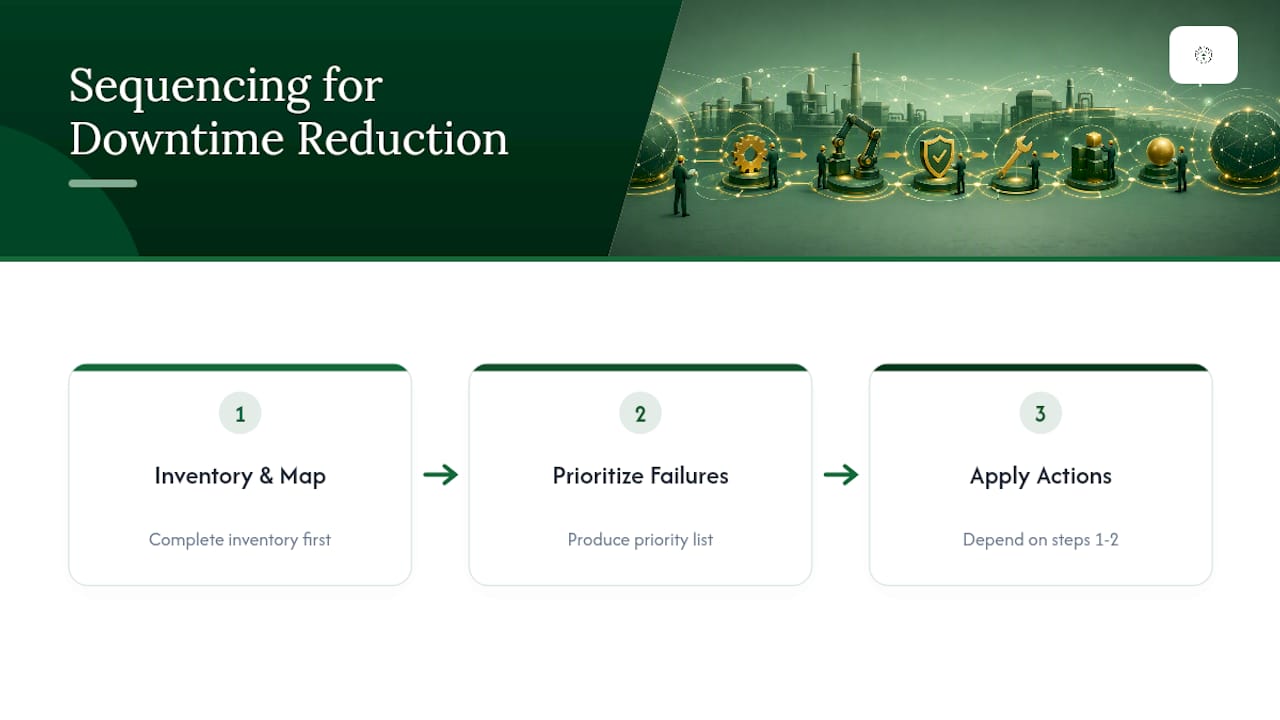 Sequencing for Downtime Reduction

1

Inventory & Map

Complete inventory first

2

Prioritize Failures

Produce priority list

3

Apply Actions

Depend on steps 1-2